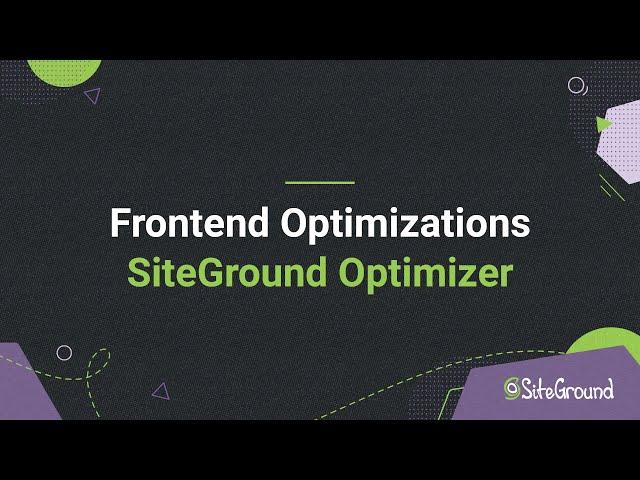 Frontend Optimizations
SiteGround Optimizer

SiteGround